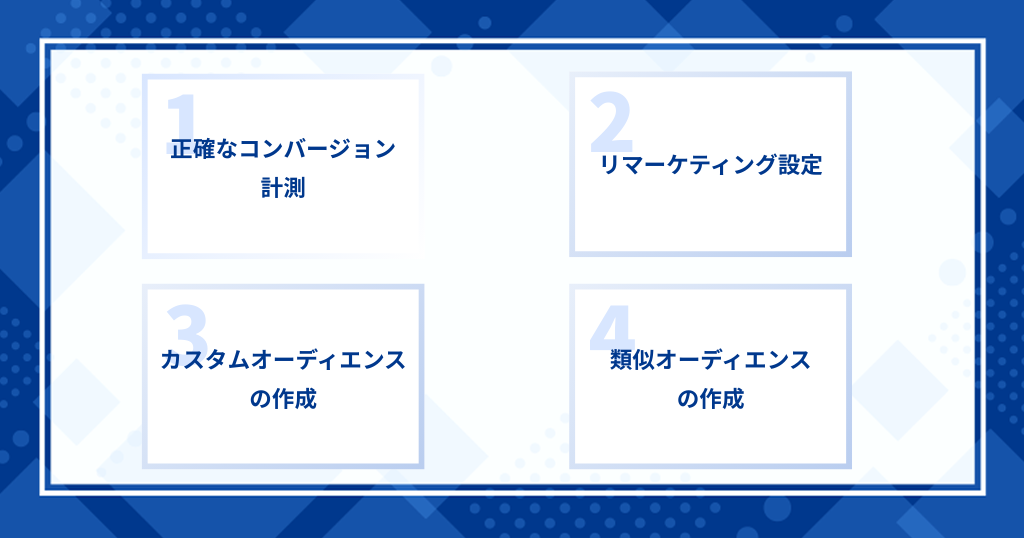 1
正確なコンバージョン計測

2
リマーケティング設定

3
カスタムオーディエンスの作成

4
類似オーディエンスの作成